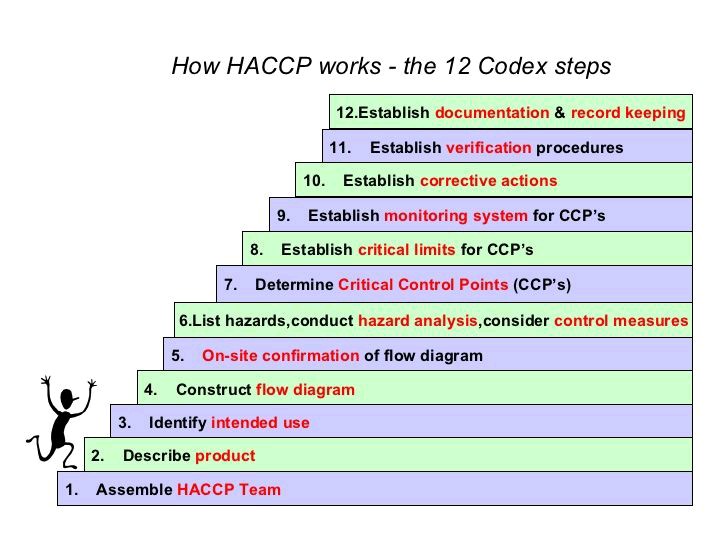 How HACCP works - the 12 Codex steps

12.Establish documentation & record keeping

11. Establish verification procedures

10. Establish corrective actions

9. Establish monitoring system for CCP's

8. Establish critical limits for CCP's

7. Determine Critical Control Points (CCP's)

6.List hazards,conduct hazard analysis,consider control measures

5. On-site confirmation of flow diagram

4. Construct flow diagram

3. Identify intended use

2. Describe product

1. Assemble HACCP Team